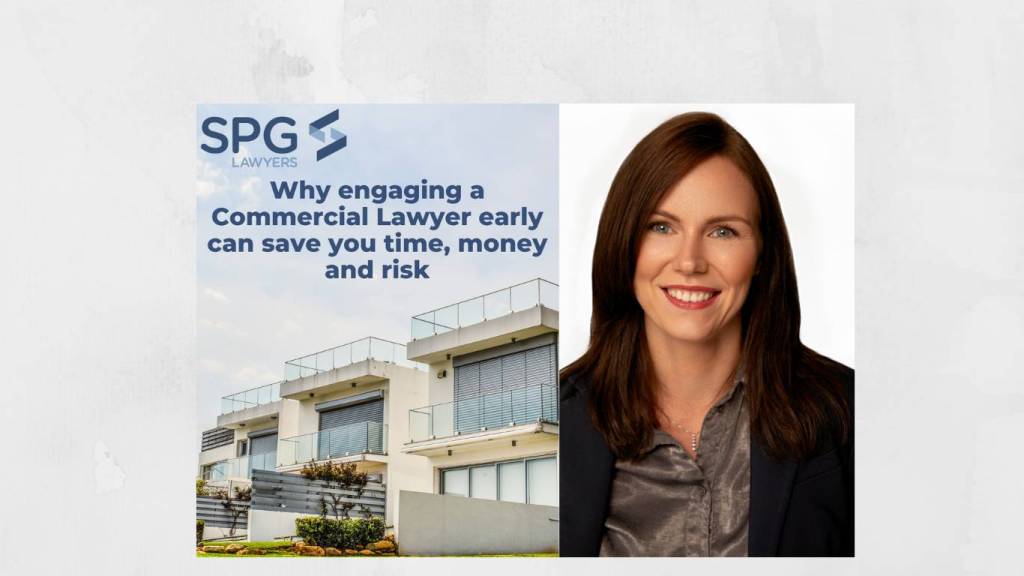 SPG
LAWYERS

Why engaging a Commercial Lawyer early can save you time, money and risk